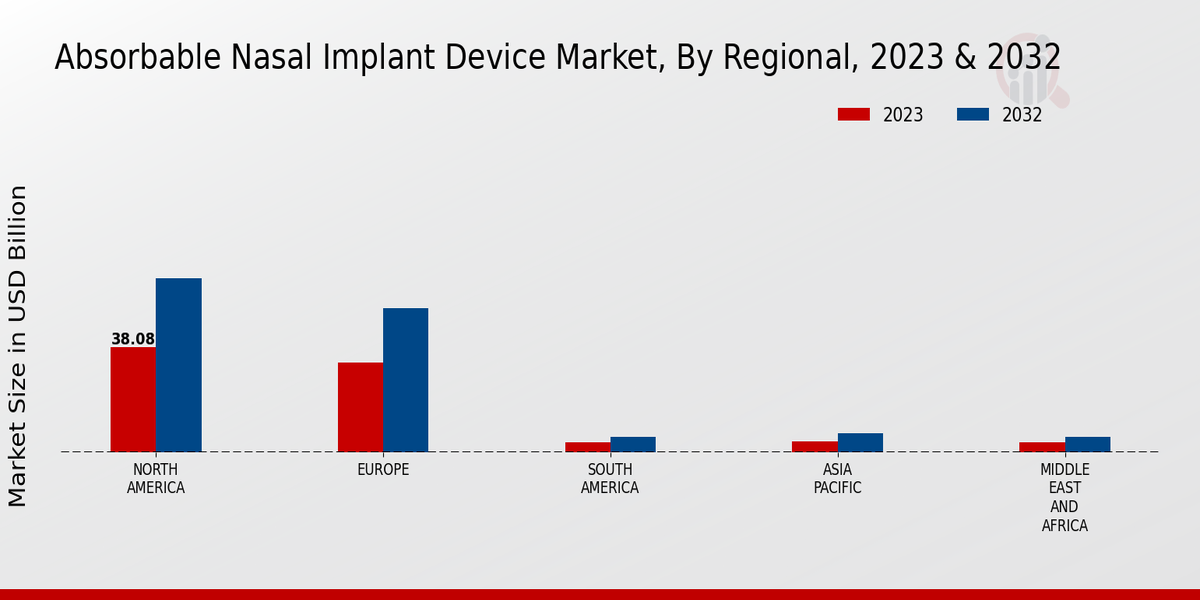 Absorbable Nasal Implant Device Market, By Regional, 2023 & 2032

2023
2032

Market Size in USD Billion

38.08

NORTH AMERICA
EUROPE
SOUTH AMERICA
ASIA PACIFIC
MIDDLE EAST AND AFRICA